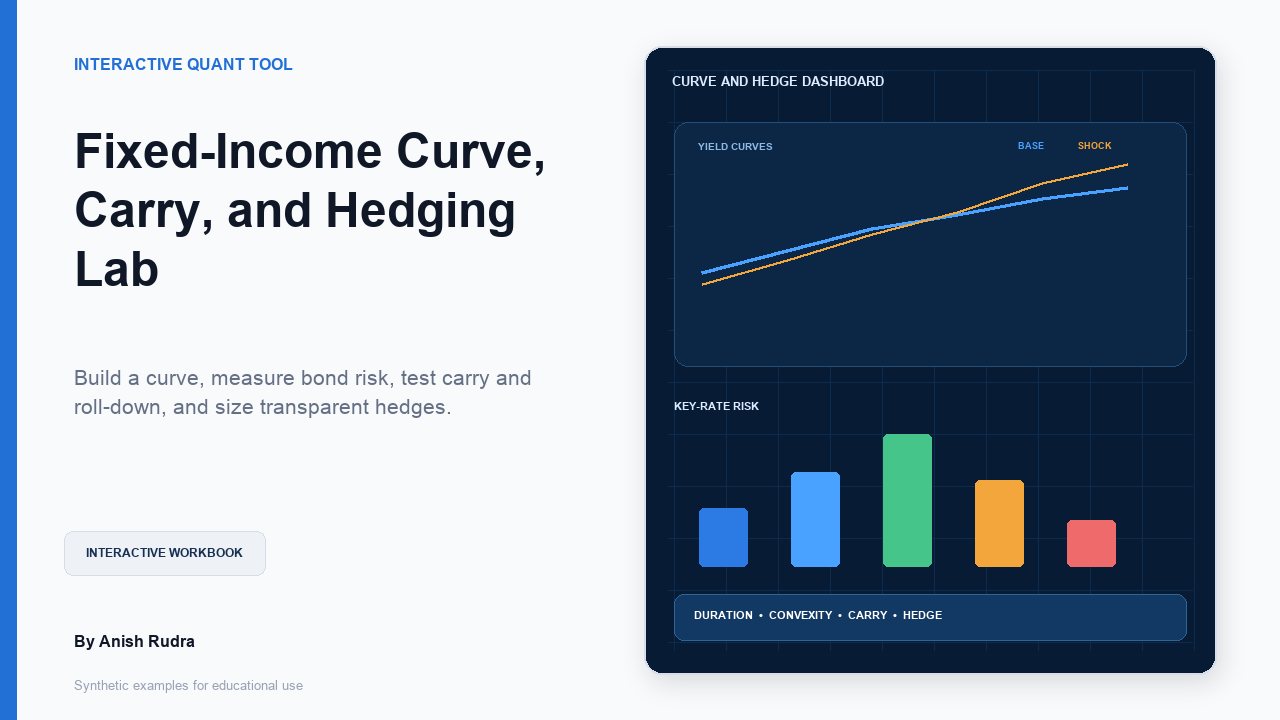 INTERACTIVE QUANT TOOL

Fixed-Income Curve, Carry, and Hedging Lab

Build a curve, measure bond risk, test carry and roll-down, and size transparent hedges.

INTERACTIVE WORKBOOK

By Anish Rudra

Synthetic examples for educational use

CURVE AND HEDGE DASHBOARD

YIELD CURVES

BASE

SHOCK

KEY-RATE RISK

DURATION • CONVEXITY • CARRY • HEDGE